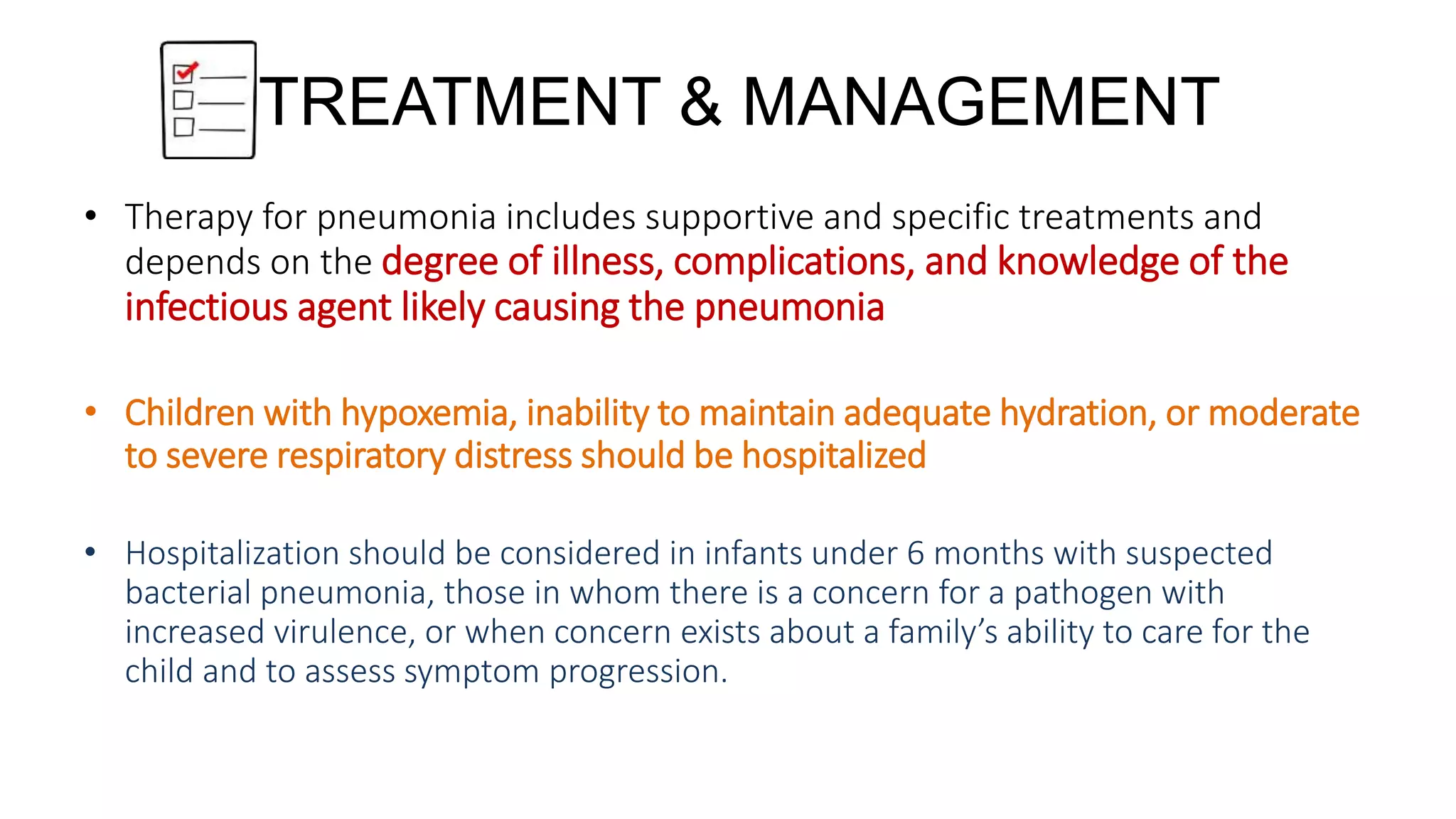 TREATMENT & MANAGEMENT

• Therapy for pneumonia includes supportive and specific treatments and depends on the degree of illness, complications, and knowledge of the infectious agent likely causing the pneumonia

• Children with hypoxemia, inability to maintain adequate hydration, or moderate to severe respiratory distress should be hospitalized

• Hospitalization should be considered in infants under 6 months with suspected bacterial pneumonia, those in whom there is a concern for a pathogen with increased virulence, or when concern exists about a family's ability to care for the child and to assess symptom progression.